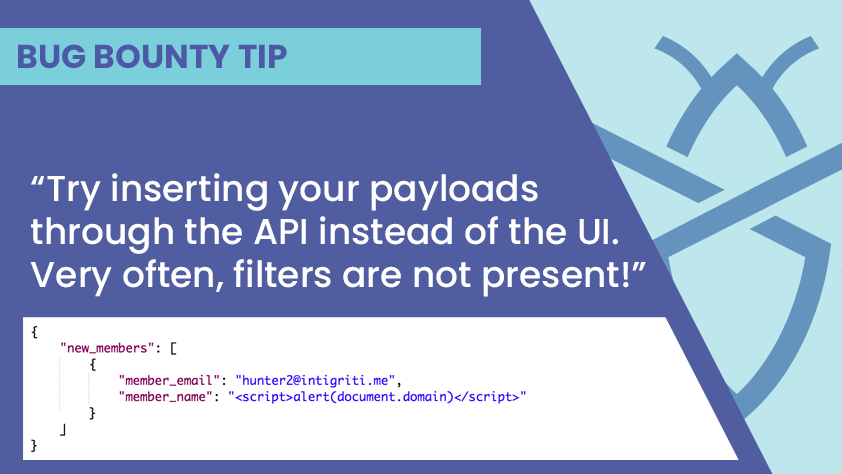 BUG BOUNTY TIP

“Try inserting your payloads through the API instead of the UI. Very often, filters are not present!”

{
    "new_members": [
        {
            "member_email": "hunter2@intigriti.me",
            "member_name": "<script>alert(document.domain)</script>"
        }
    ]
}